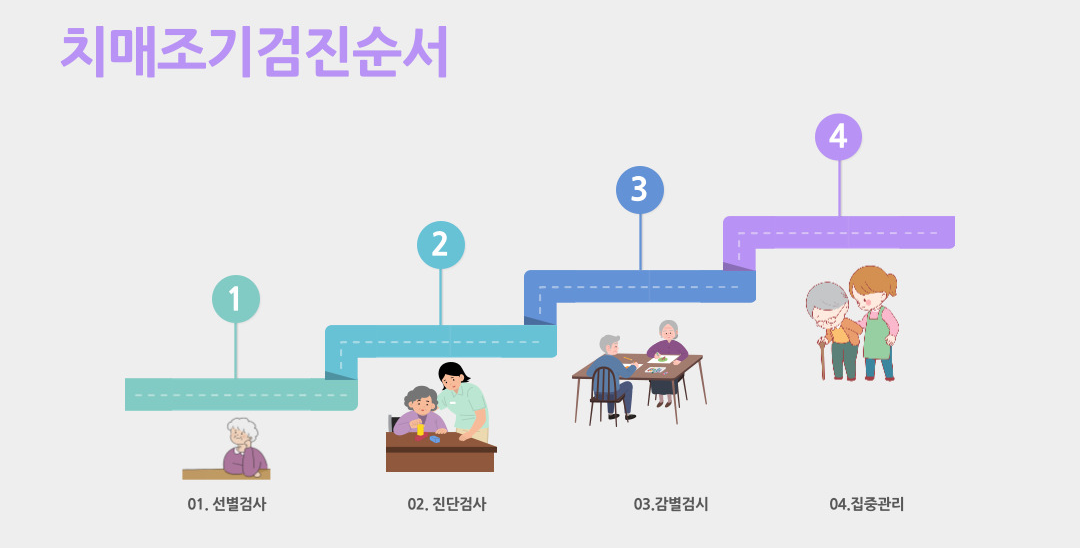 치매조기검진순서

1

2

3

4

01. 선별검사

02. 진단검사

03.감별검시

04.집중관리